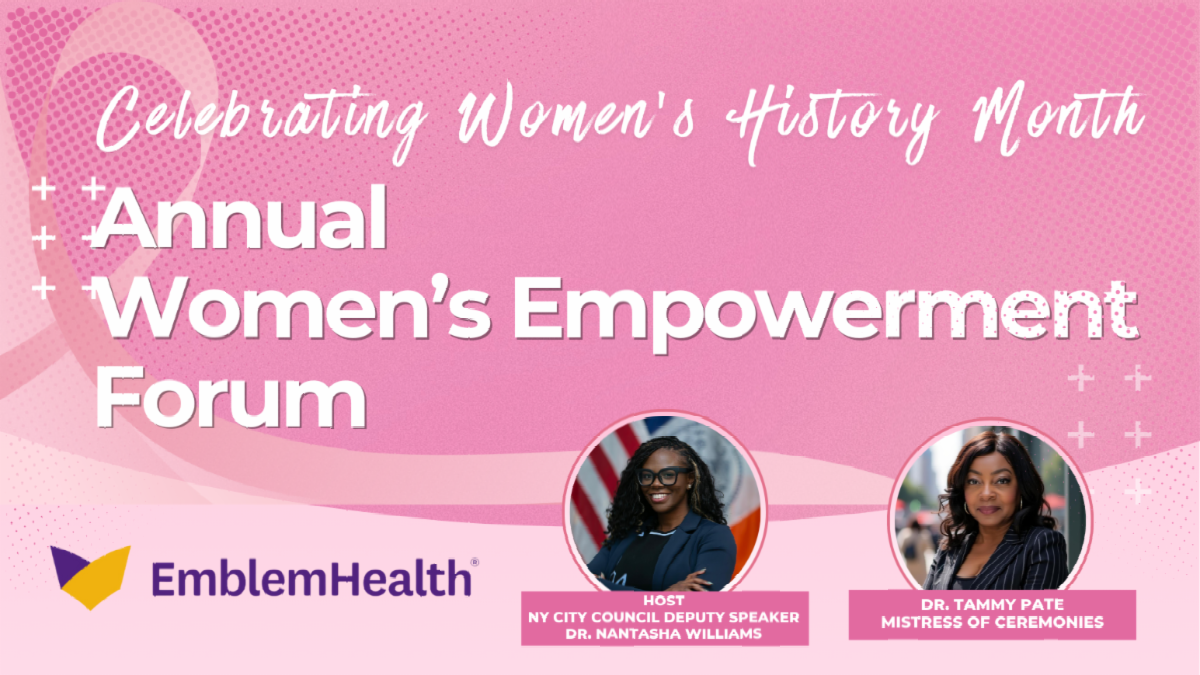 Celebrating Women's History Month

Annual Women's Empowerment Forum

EmblemHealth®

HOST
NY CITY COUNCIL DEPUTY SPEAKER
DR. NANTASHA WILLIAMS

DR. TAMMY PATE
MISTRESS OF CEREMONIES